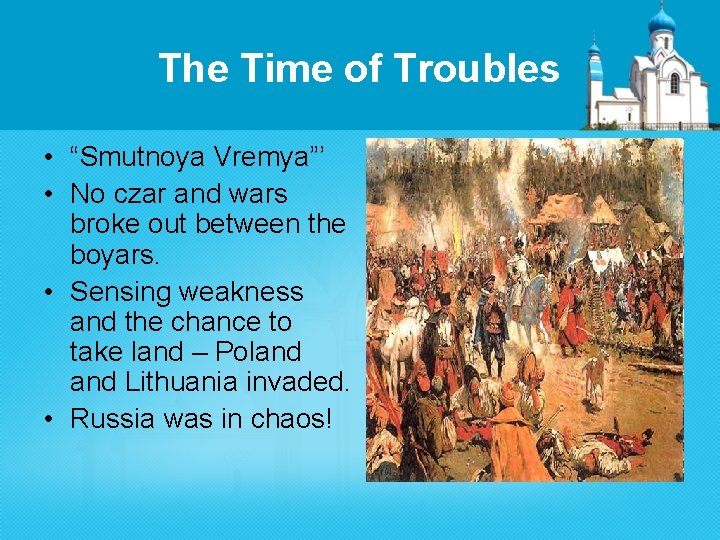 The Time of Troubles

• “Smutnoya Vremya”’
• No czar and wars broke out between the boyars.
• Sensing weakness and the chance to take land – Poland and Lithuania invaded.
• Russia was in chaos!